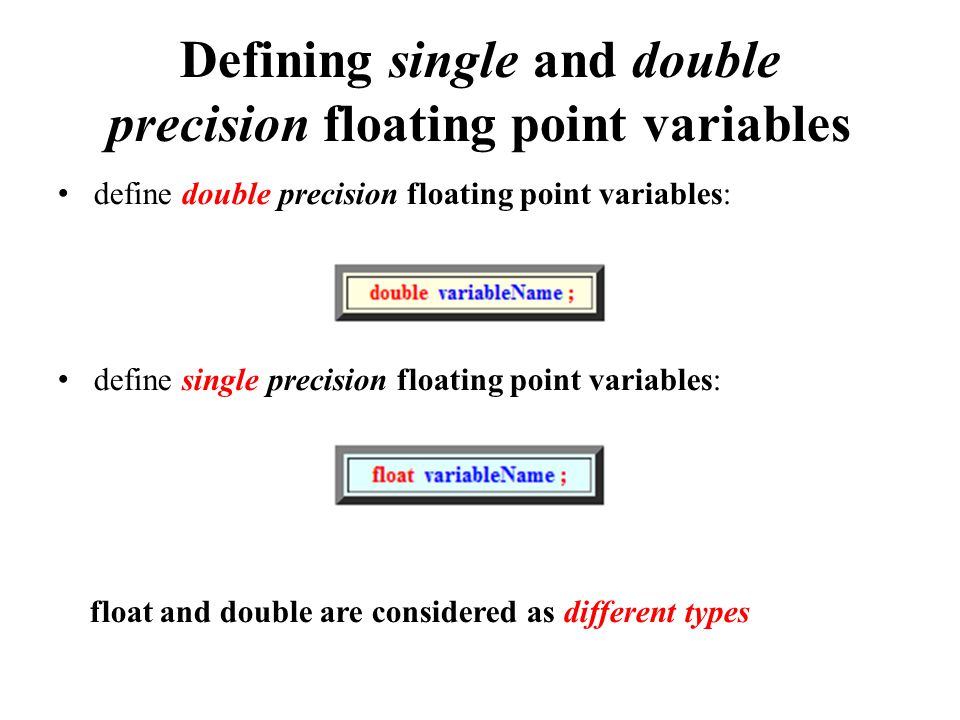 Defining single and double precision floating point variables

• define double precision floating point variables:

double variableName ;

• define single precision floating point variables:

float variableName ;

float and double are considered as different types